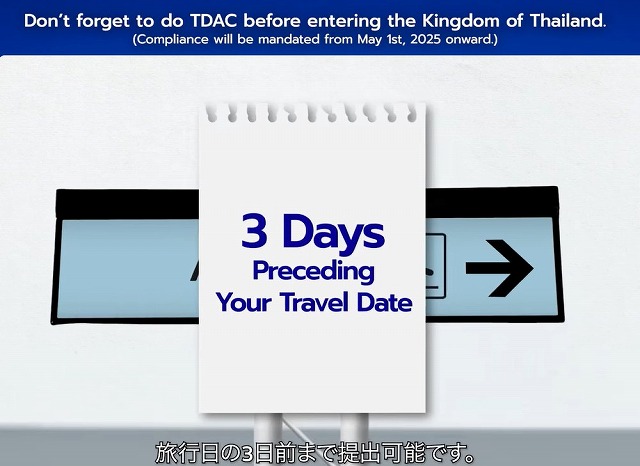 Don't forget to do TDAC before entering the Kingdom of Thailand.
(Compliance will be mandated from May 1st, 2025 onward.)

3 Days
Preceding
Your Travel Date

旅行日の3日前まで提出可能です。